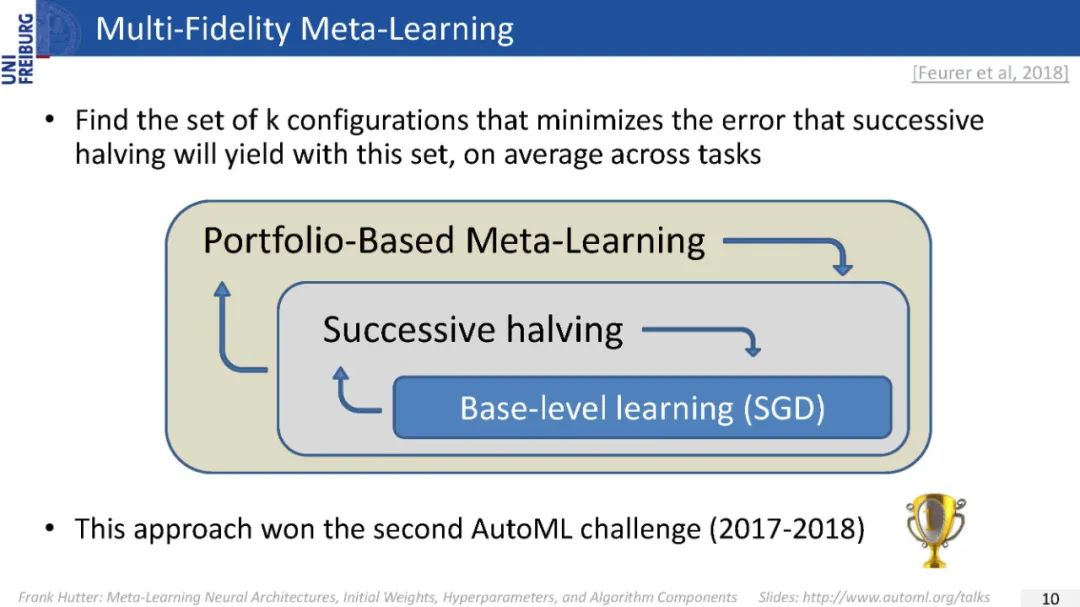 UNI FREIBURG

Multi-Fidelity Meta-Learning

[Feurer et al, 2018]

• Find the set of k configurations that minimizes the error that successive halving will yield with this set, on average across tasks

Portfolio-Based Meta-Learning

Successive halving

Base-level learning (SGD)

• This approach won the second AutoML challenge (2017-2018)

Frank Hutter: Meta-Learning Neural Architectures, Initial Weights, Hyperparameters, and Algorithm Components Slides: http://www.automl.org/talks 10